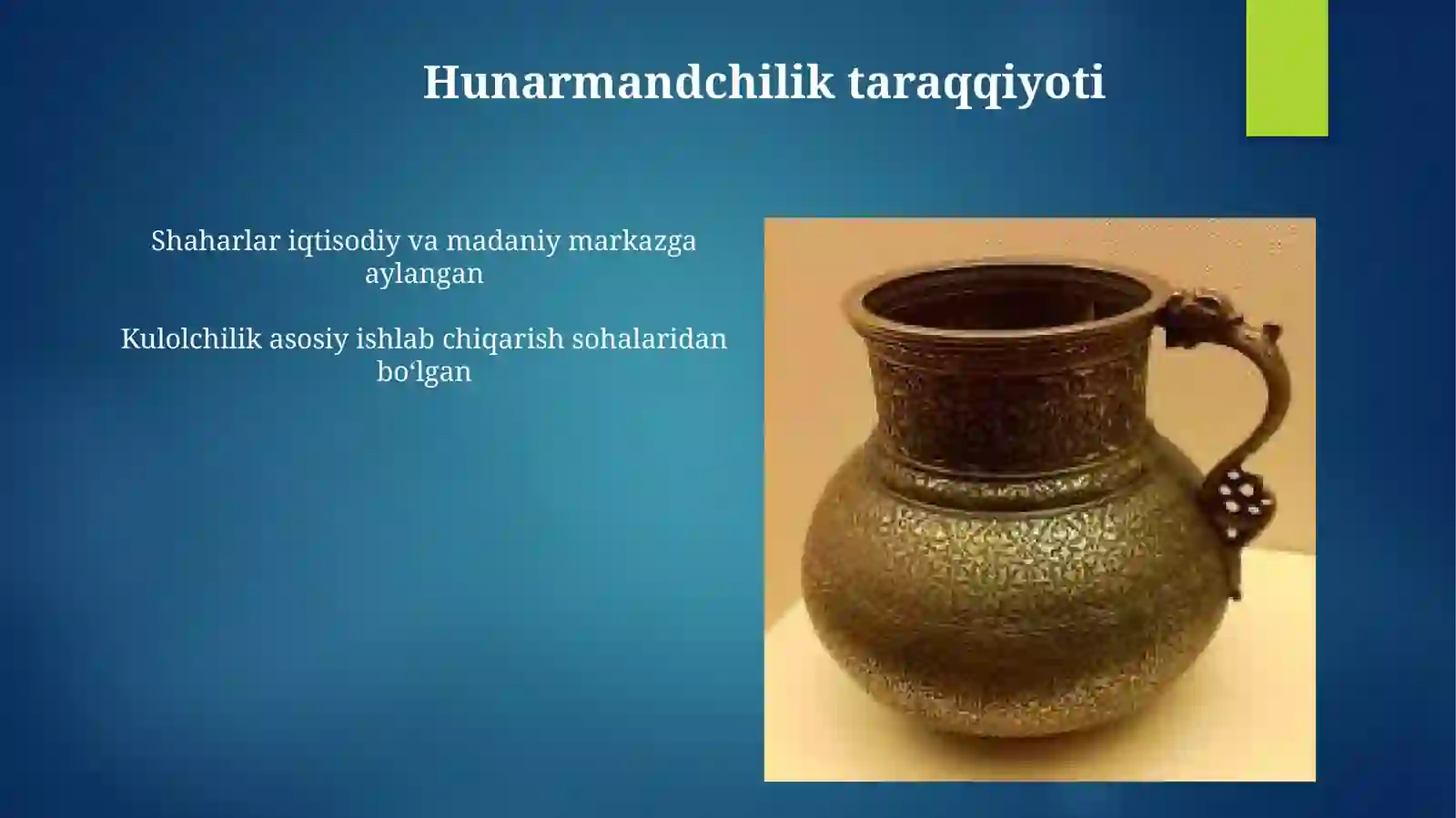 Hunarmandchilik taraqqiyoti

Shaharlar iqtisodiy va madaniy markazga aylangan

Kulolchilik asosiy ishlab chiqarish sohalaridan bo‘lgan